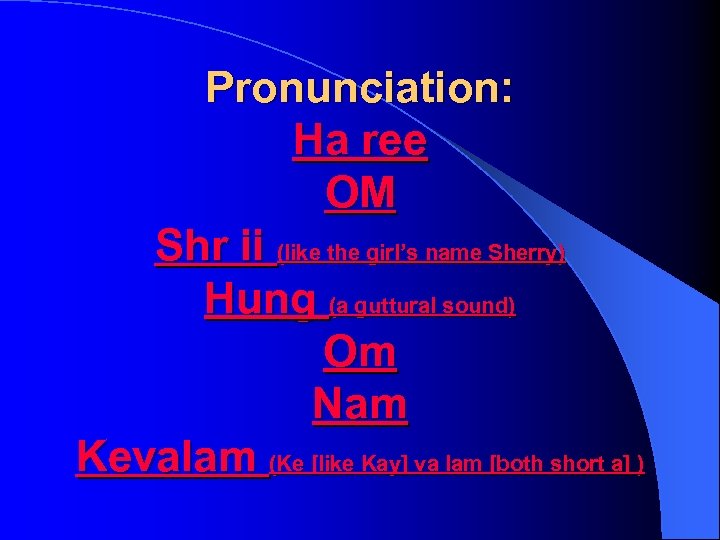 Pronunciation:
Ha ree
OM
Shr ii (like the girl's name Sherry)
Hung (a guttural sound)
Om
Nam
Kevalam (Ke [like Kay] va lam [both short a] )